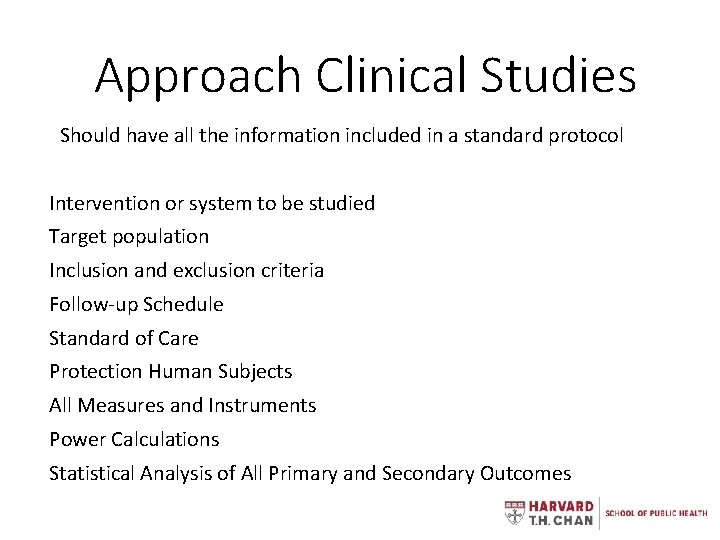 Approach Clinical Studies

Should have all the information included in a standard protocol

Intervention or system to be studied
Target population
Inclusion and exclusion criteria
Follow-up Schedule
Standard of Care
Protection Human Subjects
All Measures and Instruments
Power Calculations
Statistical Analysis of All Primary and Secondary Outcomes

HARVARD T.H. CHAN SCHOOL OF PUBLIC HEALTH